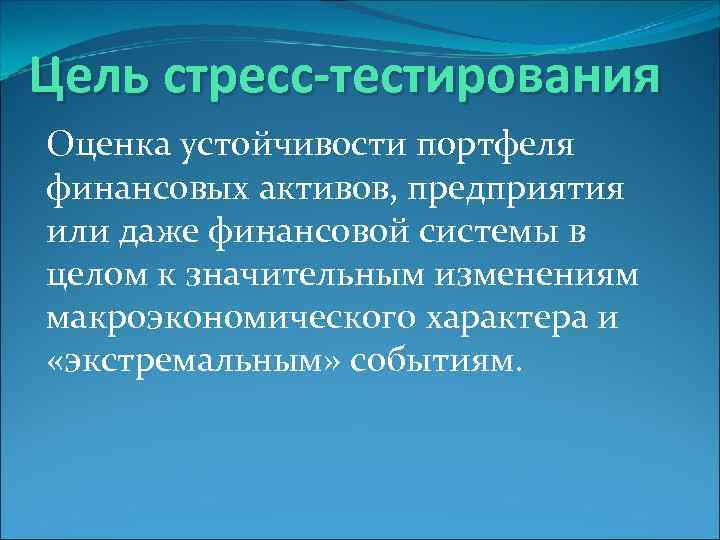 Цель стресс-тестирования

Оценка устойчивости портфеля финансовых активов, предприятия или даже финансовой системы в целом к значительным изменениям макроэкономического характера и «экстремальным» событиям.